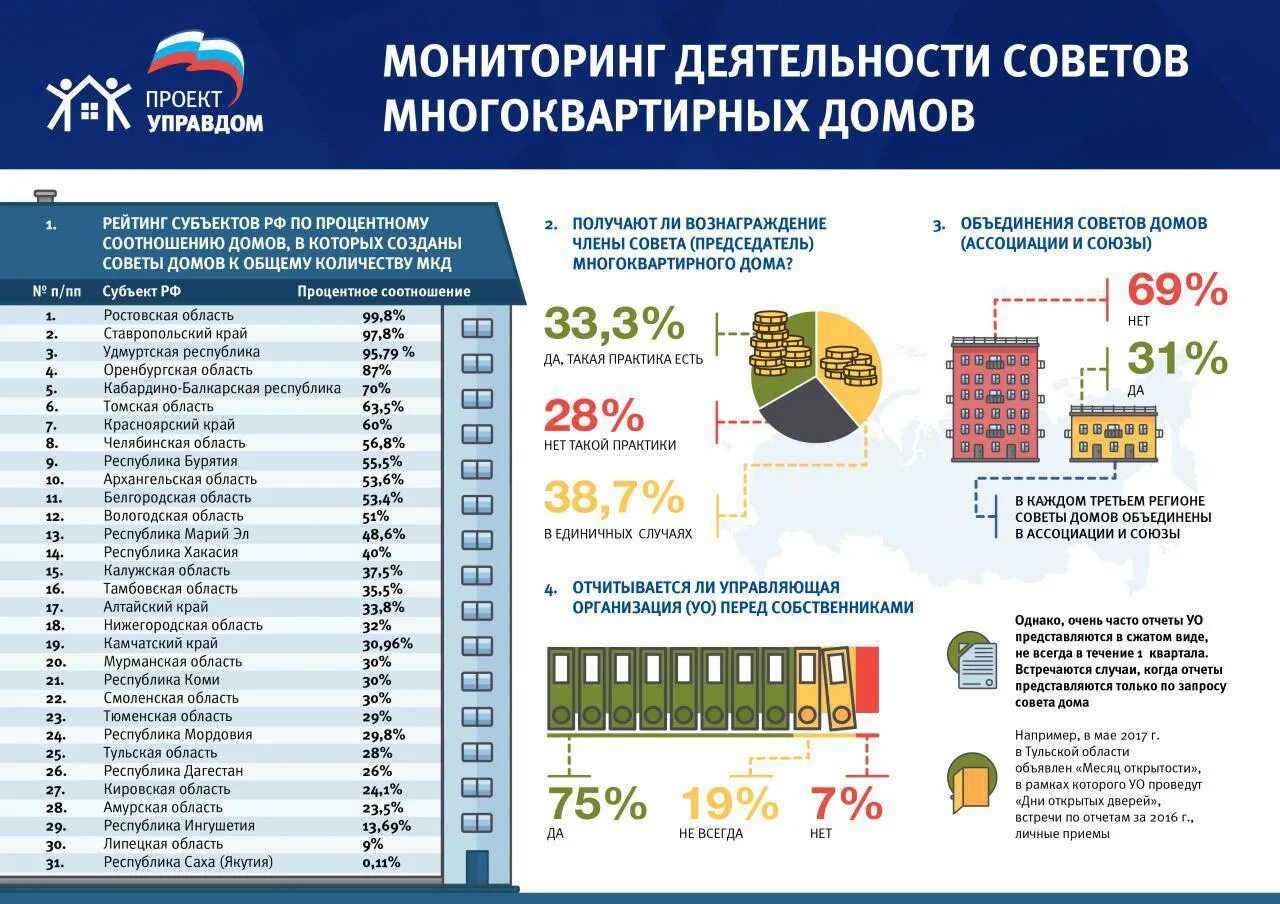 ПРОЕКТ УПРАВДОМ

МОНИТОРИНГ ДЕЯТЕЛЬНОСТИ СОВЕТОВ МНОГОКВАРТИРНЫХ ДОМОВ

1. РЕЙТИНГ СУБЪЕКТОВ РФ ПО ПРОЦЕНТНОМУ СООТНОШЕНИЮ ДОМОВ, В КОТОРЫХ СОЗДАНЫ СОВЕТЫ ДОМОВ К ОБЩЕМУ КОЛИЧЕСТВУ МКД

| № п/пп | Субъект РФ | Процентное соотношение |
|---|---|---|
| 1. | Ростовская область | 99,8% |
| 2. | Ставропольский край | 97,8% |
| 3. | Удмуртская республика | 95,79 % |
| 4. | Оренбургская область | 87% |
| 5. | Кабардино-Балкарская республика | 70% |
| 6. | Томская область | 63,5% |
| 7. | Красноярский край | 60% |
| 8. | Челябинская область | 56,8% |
| 9. | Республика Бурятия | 55,5% |
| 10. | Архангельская область | 53,6% |
| 11. | Белгородская область | 53,4% |
| 12. | Вологодская область | 51% |
| 13. | Республика Марий Эл | 48,6% |
| 14. | Республика Хакасия | 40% |
| 15. | Калужская область | 37,5% |
| 16. | Тамбовская область | 35,5% |
| 17. | Алтайский край | 33,8% |
| 18. | Нижегородская область | 32% |
| 19. | Камчатский край | 30,96% |
| 20. | Мурманская область | 30% |
| 21. | Республика Коми | 30% |
| 22. | Смоленская область | 30% |
| 23. | Тюменская область | 29% |
| 24. | Республика Мордовия | 29,8% |
| 25. | Тульская область | 28% |
| 26. | Республика Дагестан | 26% |
| 27. | Кировская область | 24,1% |
| 28. | Амурская область | 23,5% |
| 29. | Республика Ингушетия | 13,69% |
| 30. | Липецкая область | 9% |
| 31. | Республика Саха (Якутия) | 0,11% |

2. ПОЛУЧАЮТ ЛИ ВОЗНАГРАЖДЕНИЕ ЧЛЕНЫ СОВЕТА (ПРЕДСЕДАТЕЛЬ) МНОГОКВАРТИРНОГО ДОМА?

33,3%
ДА, ТАКАЯ ПРАКТИКА ЕСТЬ

28%
НЕТ ТАКОЙ ПРАКТИКИ

38,7%
В ЕДИНИЧНЫХ СЛУЧАЯХ

3. ОБЪЕДИНЕНИЯ СОВЕТОВ ДОМОВ (АССОЦИАЦИИ И СОЮЗЫ)

69%
НЕТ

31%
ДА

В КАЖДОМ ТРЕТЬЕМ РЕГИОНЕ СОВЕТЫ ДОМОВ ОБЪЕДИНЕНЫ В АССОЦИАЦИИ И СОЮЗЫ

4. ОТЧИТЫВАЕТСЯ ЛИ УПРАВЛЯЮЩАЯ ОРГАНИЗАЦИЯ (УО) ПЕРЕД СОБСТВЕННИКАМИ

75%
ДА

19%
НЕ ВСЕГДА

7%
НЕТ

Однако, очень часто отчеты УО представляются в сжатом виде, не всегда в течение 1 квартала. Встречаются случаи, когда отчеты представляются только по запросу совета дома

Например, в мае 2017 г. в Тульской области объявлен «Месяц открытости», в рамках которого УО проведут «Дни открытых дверей», встречи по отчетам за 2016 г., личные приемы